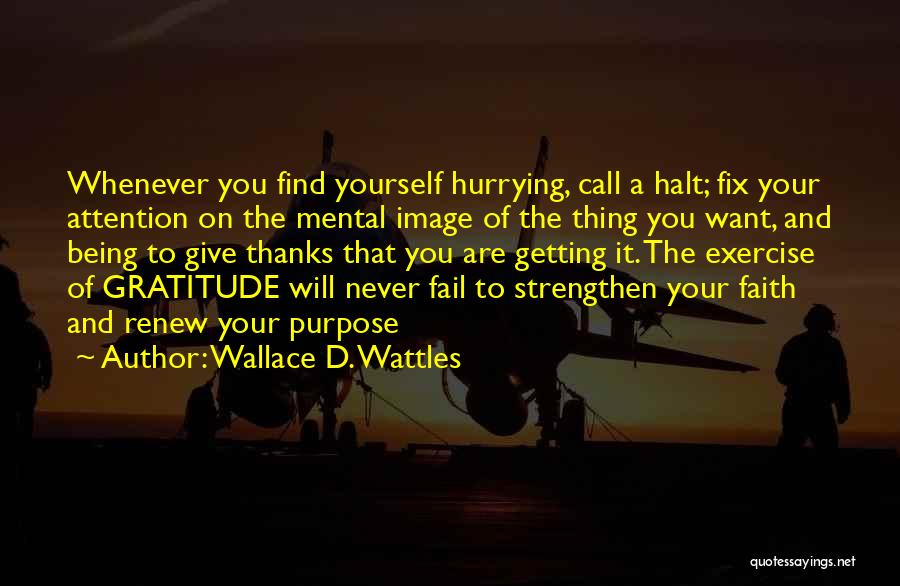 Whenever you find yourself hurrying, call a halt; fix your attention on the mental image of the thing you want, and being to give thanks that you are getting it. The exercise of GRATITUDE will never fail to strengthen your faith and renew your purpose

~ Author: Wallace D. Wattles

quotessayings.net